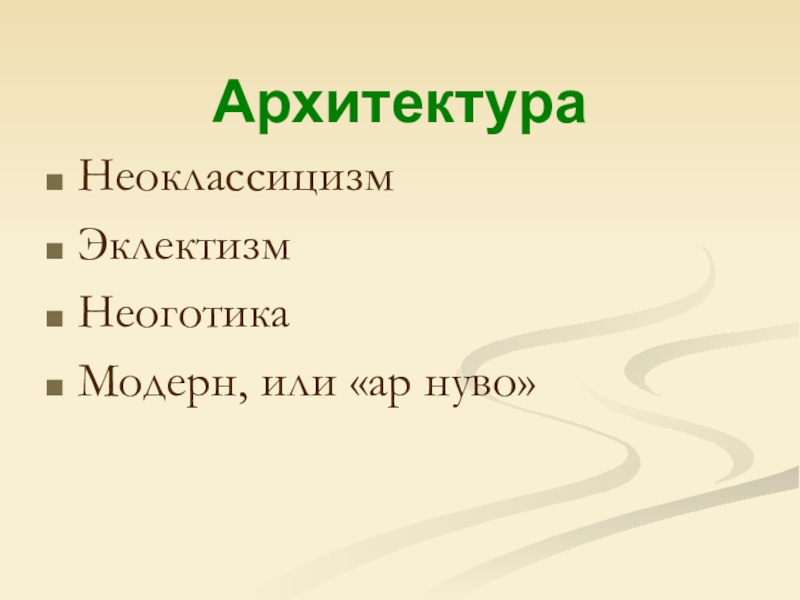 Архитектура

- Неоклассицизм
- Эклектизм
- Неоготика
- Модерн, или «ар нуво»